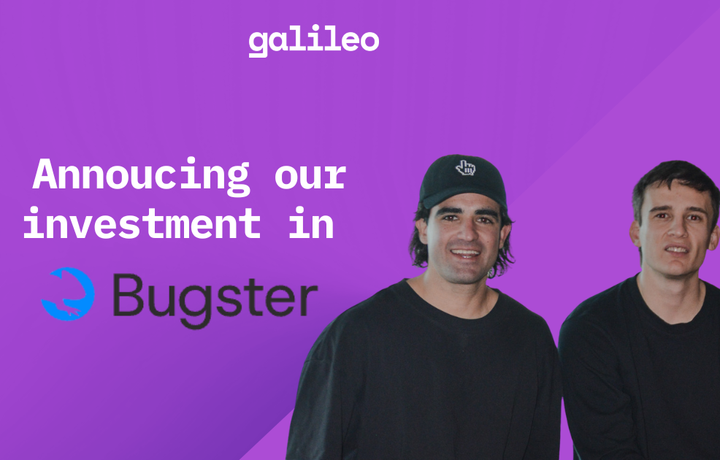 galileo

Annoucing our investment in

Bugster